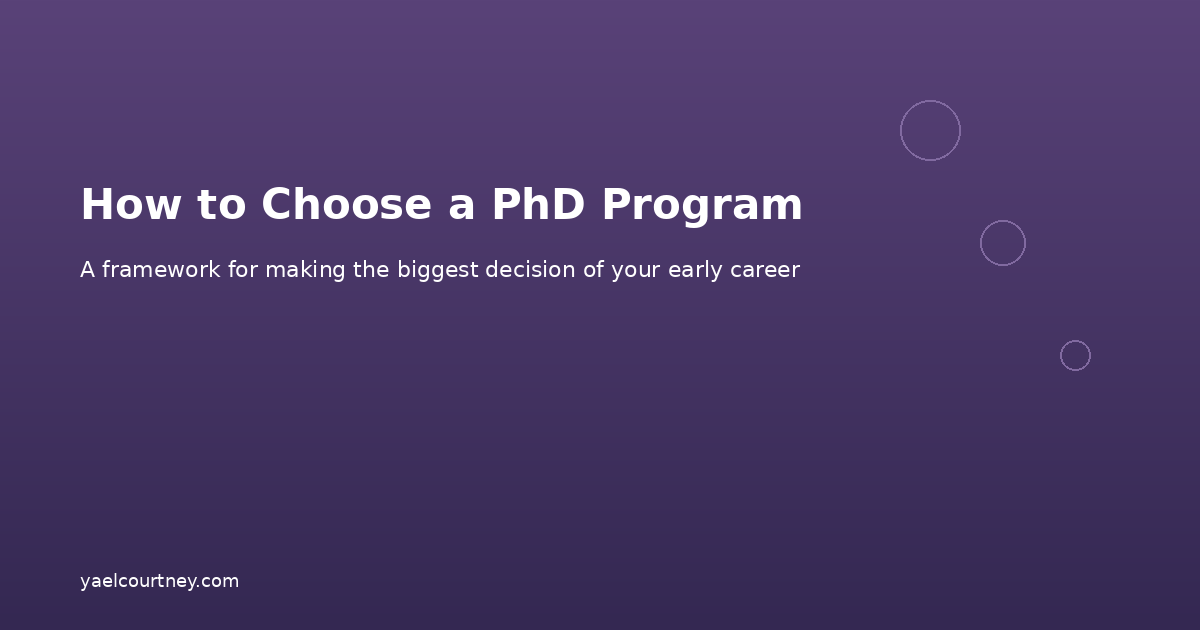 How to Choose a PhD Program

A framework for making the biggest decision of your early career

yaelcourtney.com